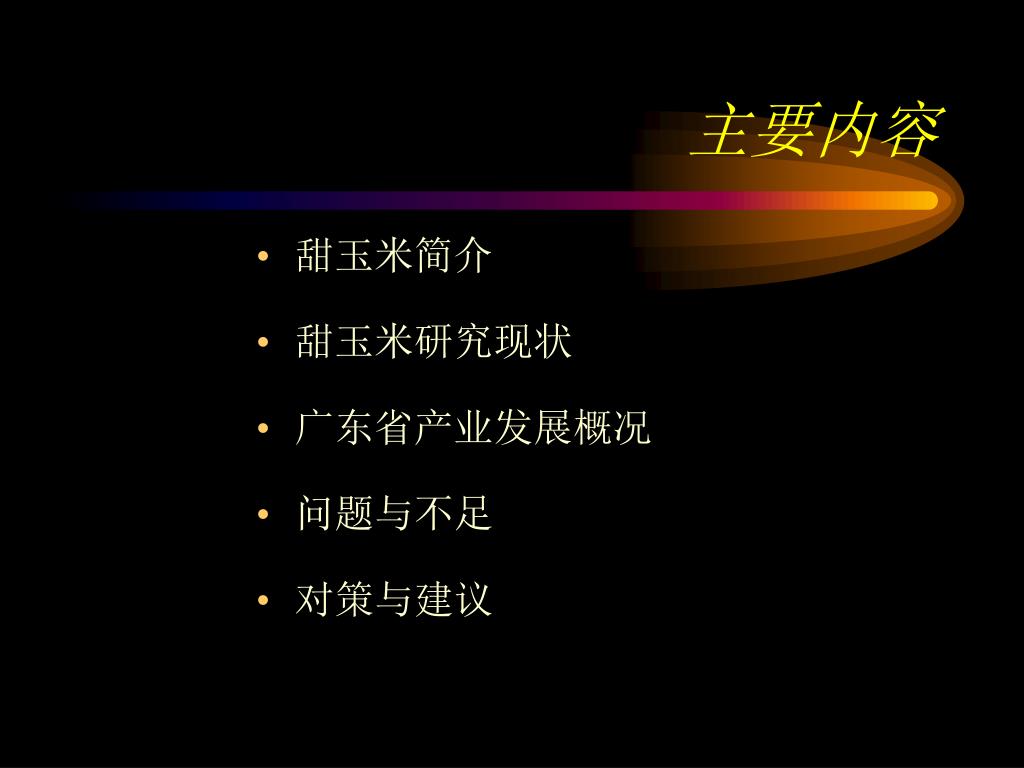 主要内容

• 甜玉米简介
• 甜玉米研究现状
• 广东省产业发展概况
• 问题与不足
• 对策与建议